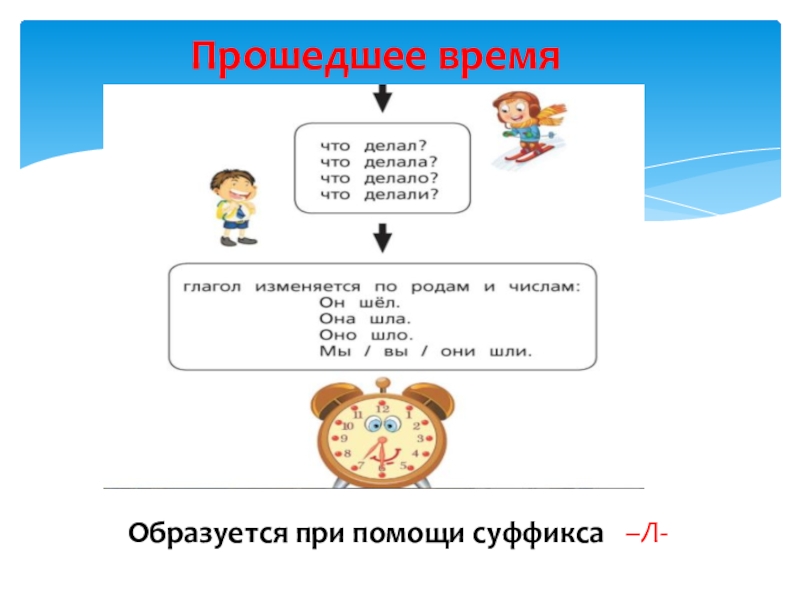 Прошедшее время

что делал?
что делала?
что делало?
что делали?

глагол изменяется по родам и числам:
Он шёл.
Она шла.
Оно шло.
Мы / вы / они шли.

12
1
2
3
4
5
6
7
8
9
10
11

Образуется при помощи суффикса –Л-